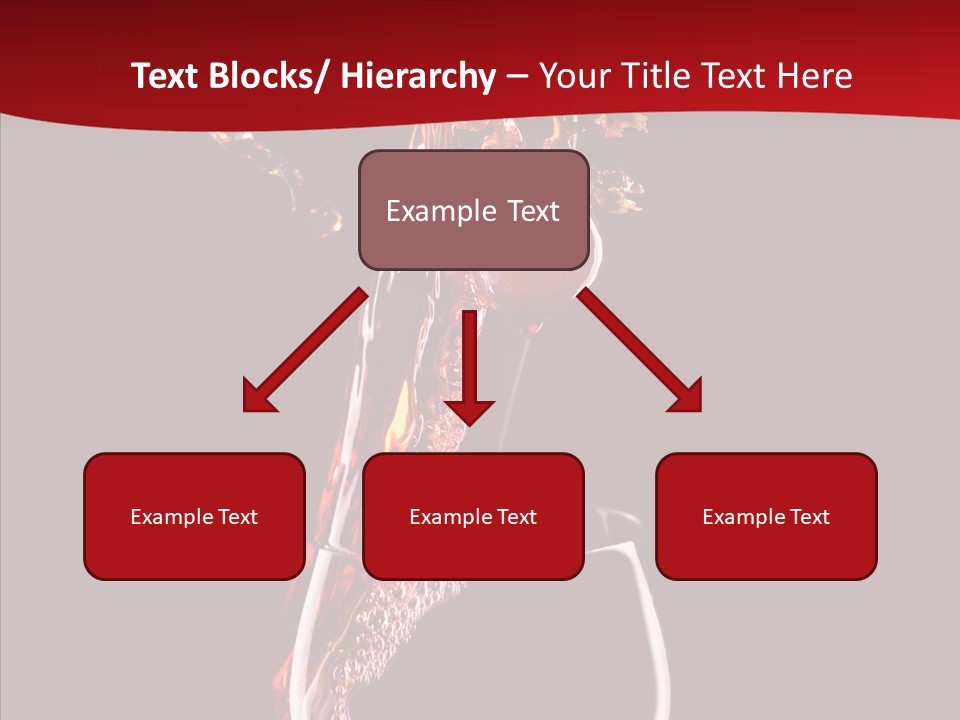 Text Blocks/ Hierarchy – Your Title Text Here

Example Text

Example Text

Example Text

Example Text